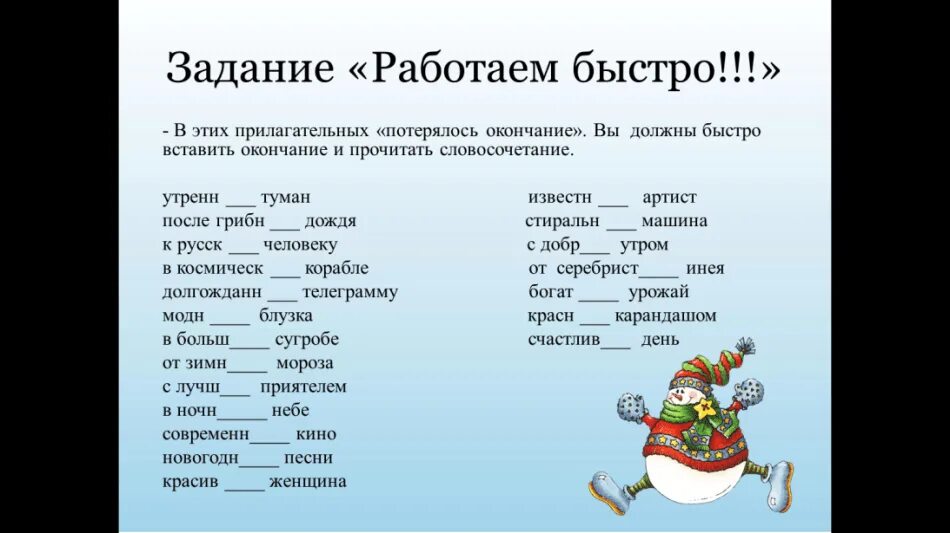 Задание «Работаем быстро!!!»

- В этих прилагательных «потерялось окончание». Вы должны быстро вставить окончание и прочитать словосочетание.

утренн ___ туман
после грибн ___ дождя
к русск ___ человеку
в космическ ___ корабле
долгожданн ___ телеграмму
модн ____ блузка
в больш____ сугробе
от зимн____ мороза
с лучш___ приятелем
в ночн_____ небе
современн____ кино
новогодн____ песни
красив ____ женщина

известн ___ артист
стиральн ___ машина
с добр___ утром
от серебрист____ инея
богат ____ урожай
красн ___ карандашом
счастлив___ день